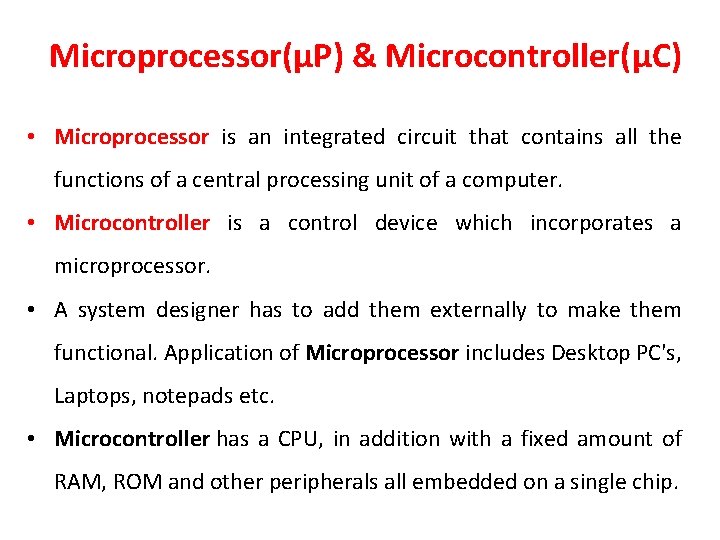 Microprocessor(µP) & Microcontroller(µC)

• Microprocessor is an integrated circuit that contains all the functions of a central processing unit of a computer.

• Microcontroller is a control device which incorporates a microprocessor.

• A system designer has to add them externally to make them functional. Application of Microprocessor includes Desktop PC's, Laptops, notepads etc.

• Microcontroller has a CPU, in addition with a fixed amount of RAM, ROM and other peripherals all embedded on a single chip.